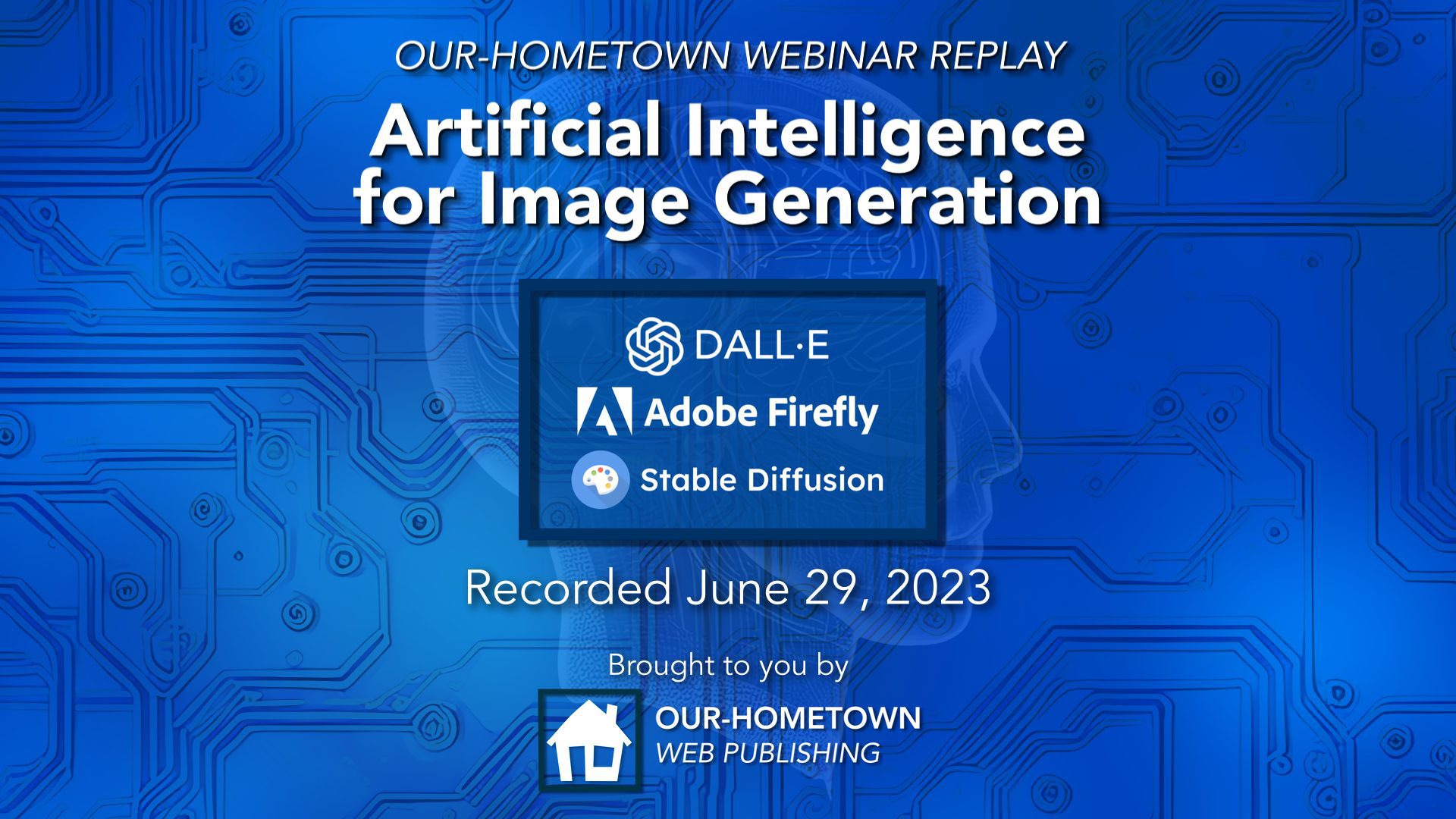 OUR-HOMETOWN WEBINAR REPLAY

Artificial Intelligence for Image Generation

DALL·E

Adobe Firefly

Stable Diffusion

Recorded June 29, 2023

Brought to you by

OUR-HOMETOWN
WEB PUBLISHING